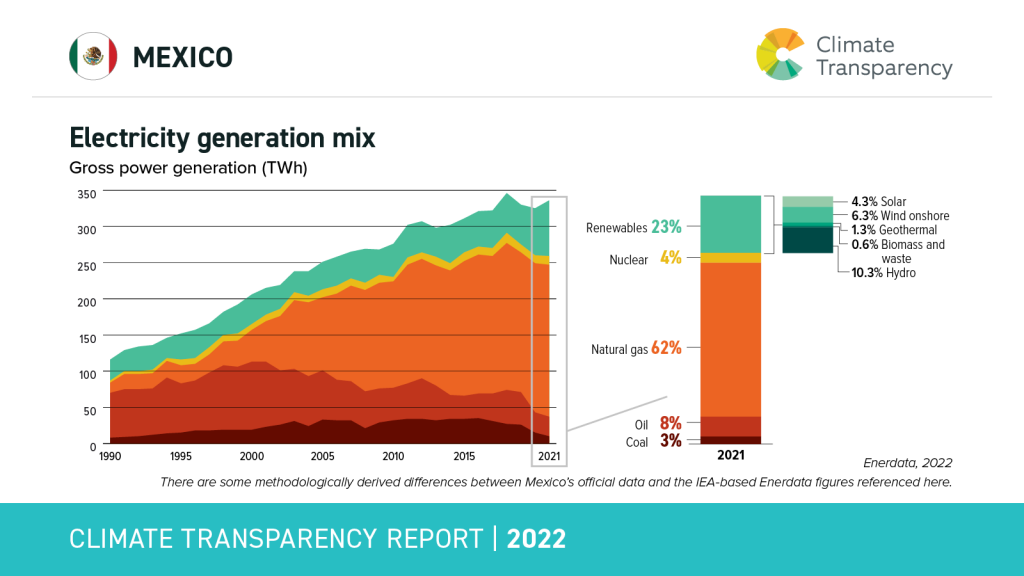 MEXICO

Climate Transparency

Electricity generation mix

Gross power generation (TWh)

350
300
250
200
150
100
50
0

1990 1995 2000 2005 2010 2015 2021

Renewables 23%
Nuclear 4%
Natural gas 62%
Oil 8%
Coal 3%

2021

4.3% Solar
6.3% Wind onshore
1.3% Geothermal
0.6% Biomass and waste
10.3% Hydro

Enerdata, 2022

There are some methodologically derived differences between Mexico's official data and the IEA-based Enerdata figures referenced here.

CLIMATE TRANSPARENCY REPORT | 2022